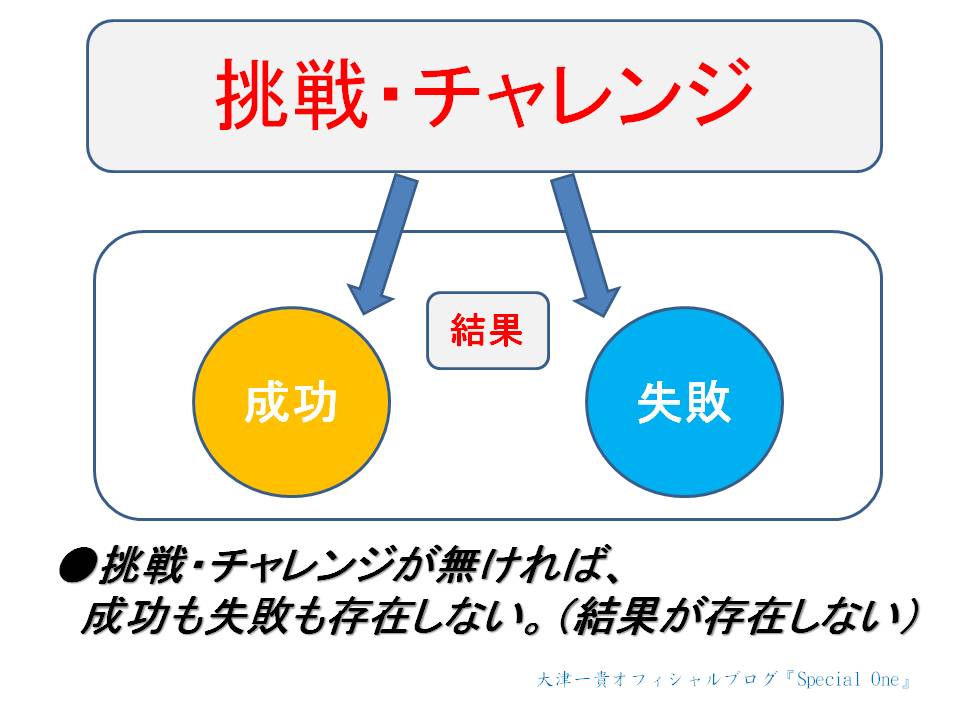 挑戦・チャレンジ

結果

成功

失敗

●挑戦・チャレンジが無ければ、
成功も失敗も存在しない。(結果が存在しない)

大津一貴オフィシャルブログ『Special One』